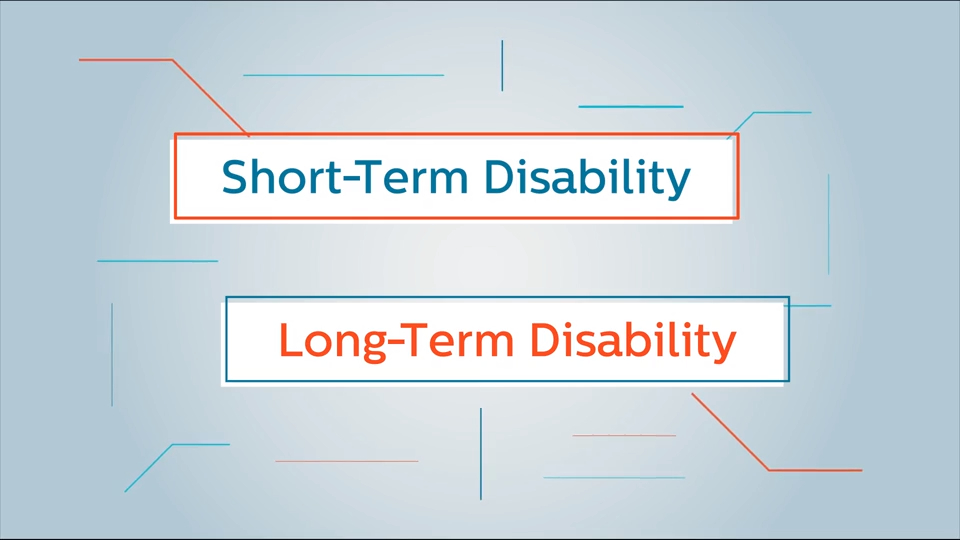 Short-Term Disability

Long-Term Disability